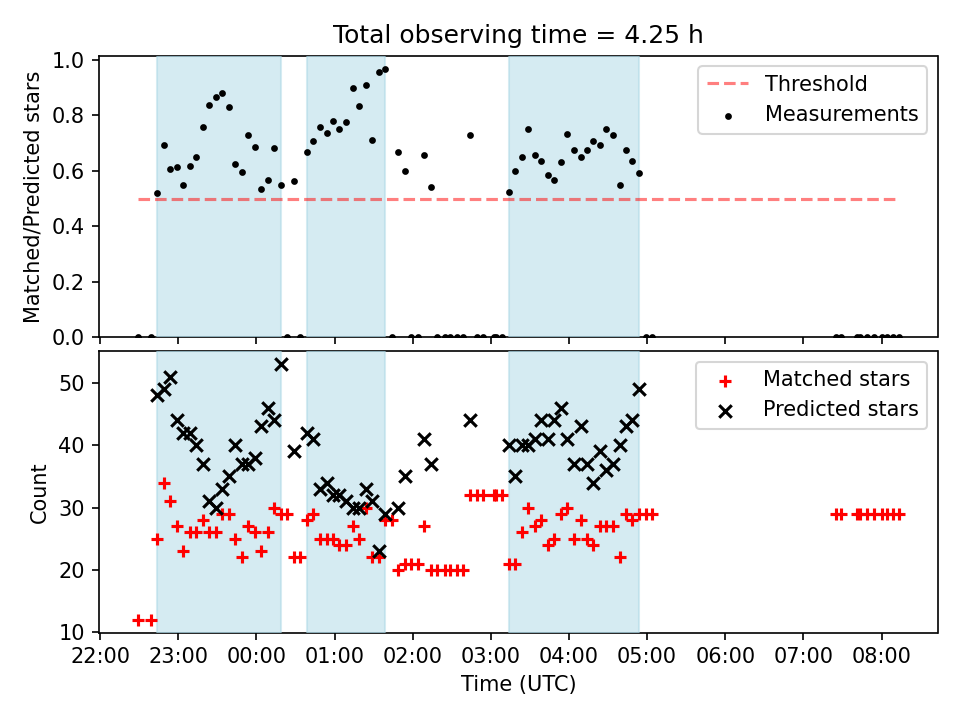 Total observing time = 4.25 h

Matched/Predicted stars

1.0
0.8
0.6
0.4
0.2
0.0

Threshold
Measurements

Count

50
40
30
20
10

Matched stars
Predicted stars

22:00 23:00 00:00 01:00 02:00 03:00 04:00 05:00 06:00 07:00 08:00

Time (UTC)